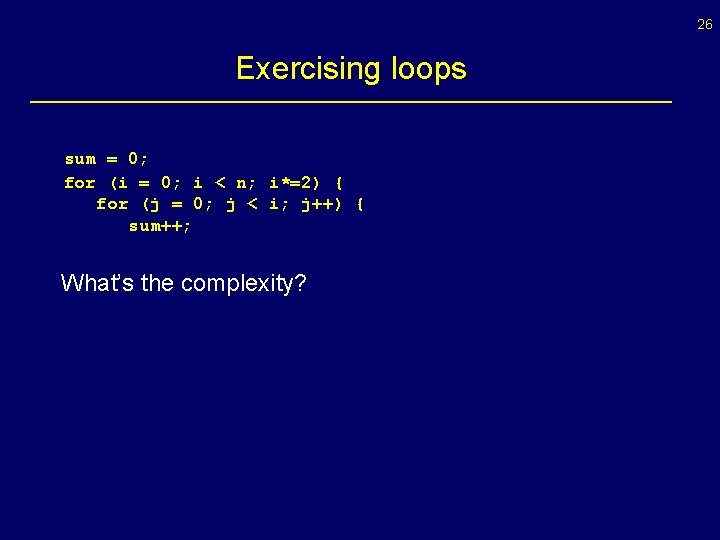 26

Exercising loops

sum = 0;
for (i = 0; i < n; i*=2) {
  for (j = 0; j < i; j++) {
    sum++;

What's the complexity?